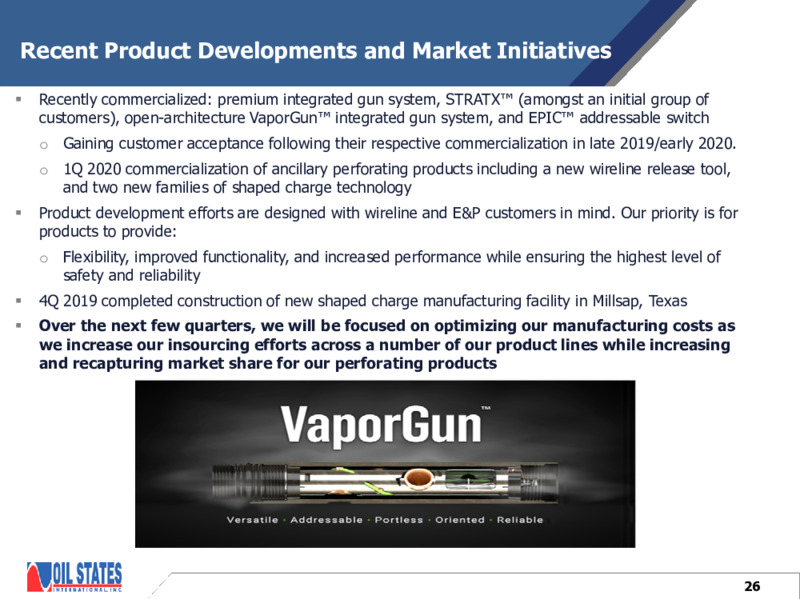 Recent Product Developments and Market Initiatives

▪ Recently commercialized: premium integrated gun system, STRATX™ (amongst an initial group of customers), open-architecture VaporGun™ integrated gun system, and EPIC™ addressable switch

o Gaining customer acceptance following their respective commercialization in late 2019/early 2020.

o 1Q 2020 commercialization of ancillary perforating products including a new wireline release tool, and two new families of shaped charge technology

▪ Product development efforts are designed with wireline and E&P customers in mind. Our priority is for products to provide:

o Flexibility, improved functionality, and increased performance while ensuring the highest level of safety and reliability

▪ 4Q 2019 completed construction of new shaped charge manufacturing facility in Millsap, Texas

▪ Over the next few quarters, we will be focused on optimizing our manufacturing costs as we increase our insourcing efforts across a number of our product lines while increasing and recapturing market share for our perforating products

VaporGun™

Versatile · Addressable · Portless · Oriented · Reliable

OIL STATES INTERNATIONAL, INC

26